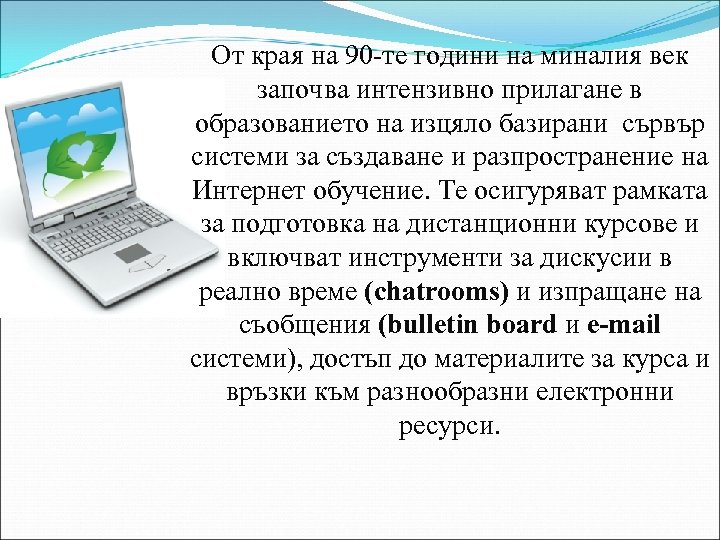 От края на 90-те години на миналия век започва интензивно прилагане в образованието на изцяло базирани сървър системи за създаване и разпространение на Интернет обучение. Те осигуряват рамката за подготовка на дистанционни курсове и включват инструменти за дискусии в реално време (chatrooms) и изпращане на съобщения (bulletin board и e-mail системи), достъп до материалите за курса и връзки към разнообразни електронни ресурси.